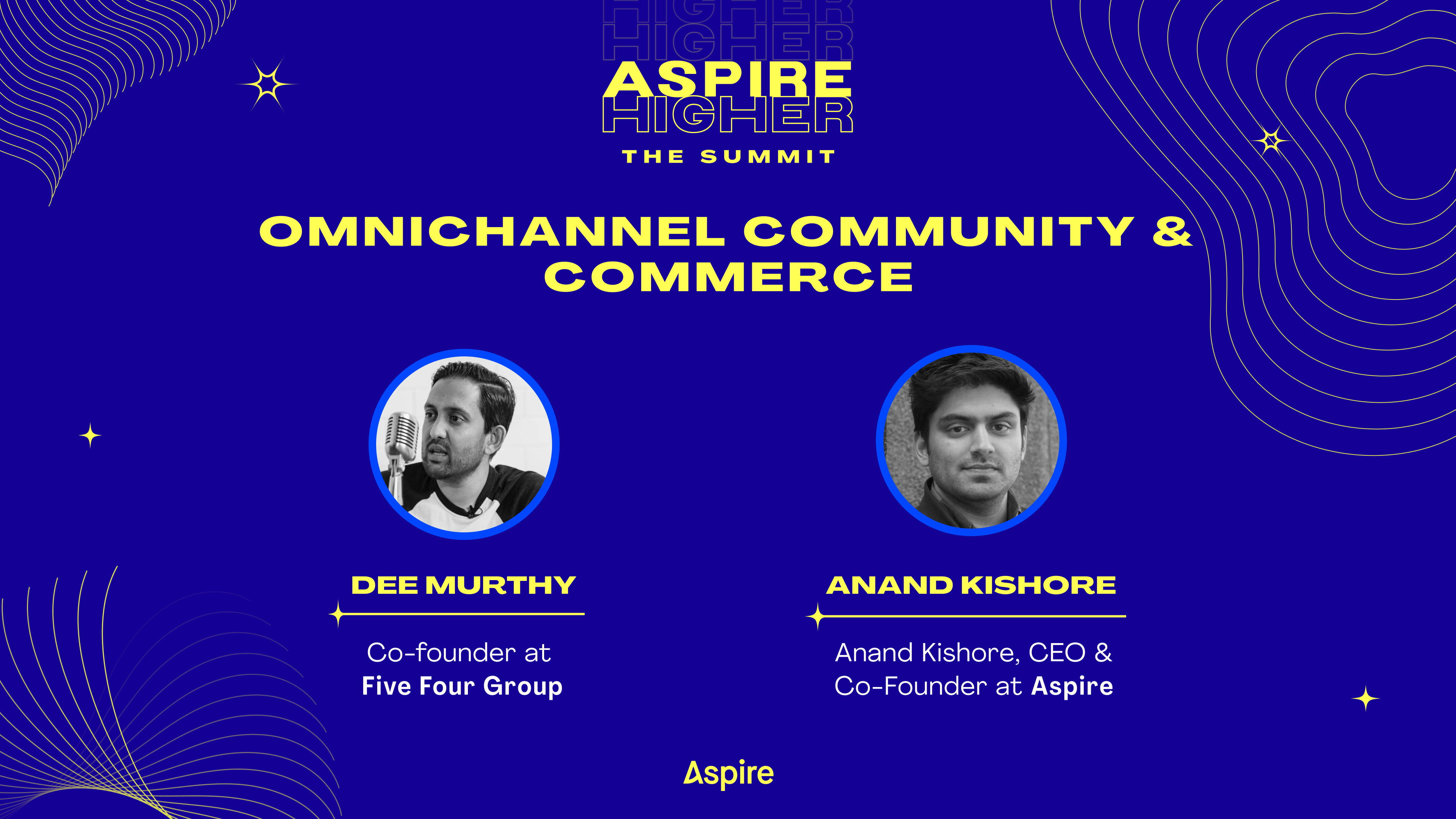 HIGHER
HIGHER
ASPIRE
HIGHER
THE SUMMIT

OMNICHANNEL COMMUNITY & COMMERCE

DEE MURTHY

Co-founder at
Five Four Group

ANAND KISHORE

Anand Kishore, CEO & Co-Founder at Aspire

Aspire